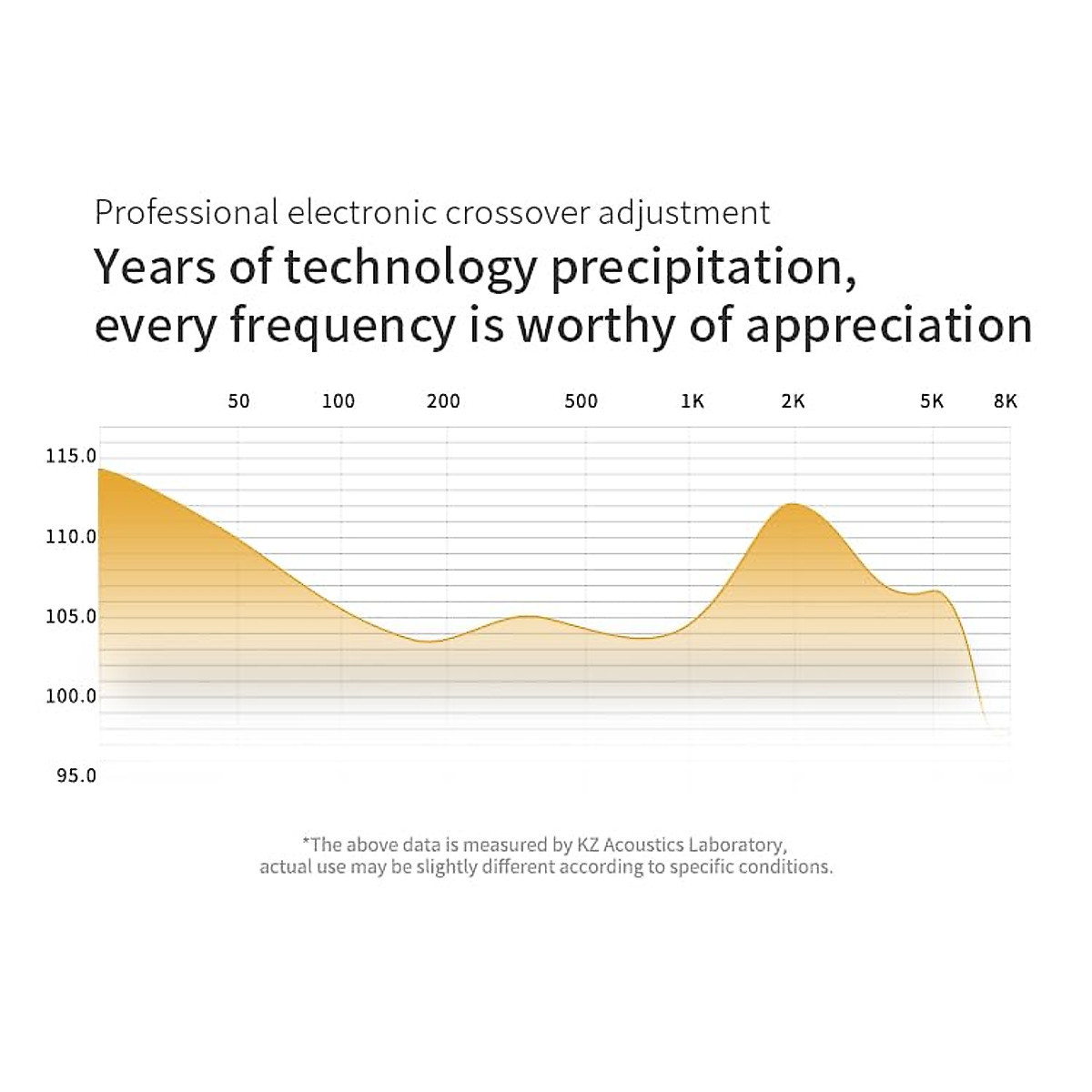 Professional electronic crossover adjustment

Years of technology precipitation,
every frequency is worthy of appreciation

50 100 200 500 1K 2K 5K 8K

115.0
110.0
105.0
100.0
95.0

*The above data is measured by KZ Acoustics Laboratory,
actual use may be slightly different according to specific conditions.